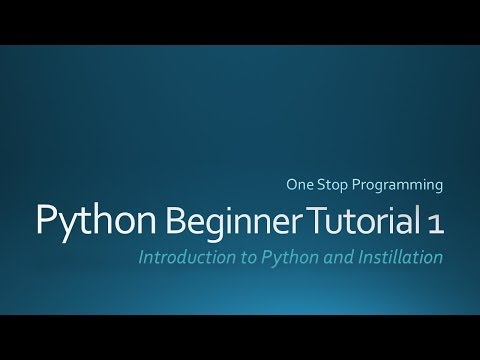 One Stop Programming

Python Beginner Tutorial 1

Introduction to Python and Instillation